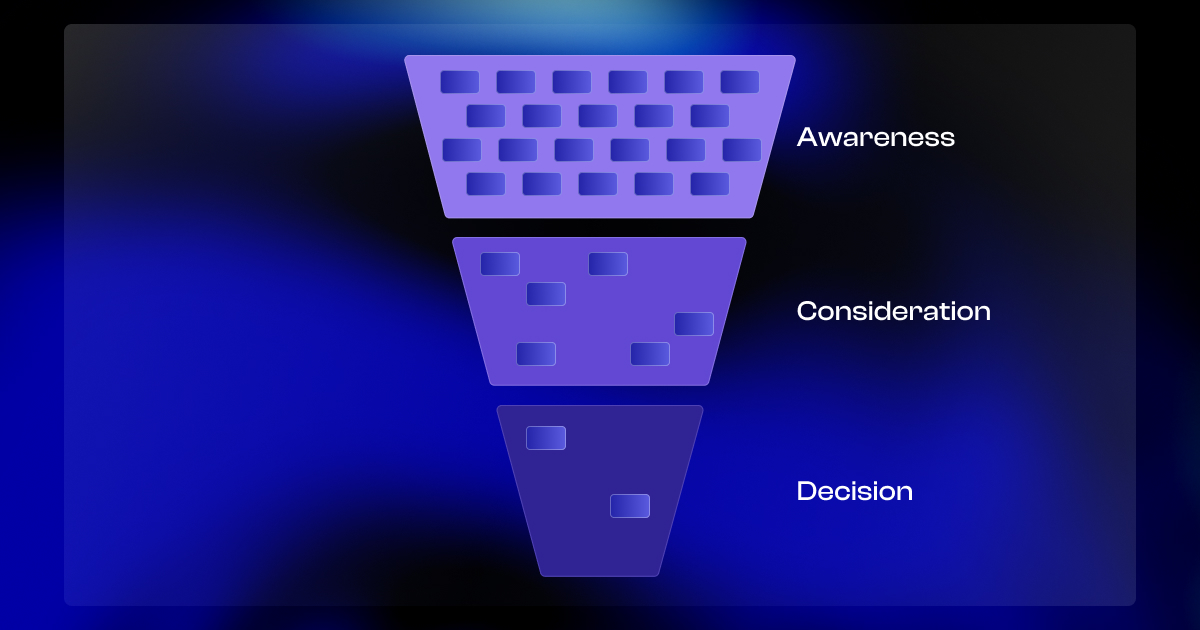 Awareness

Consideration

Decision